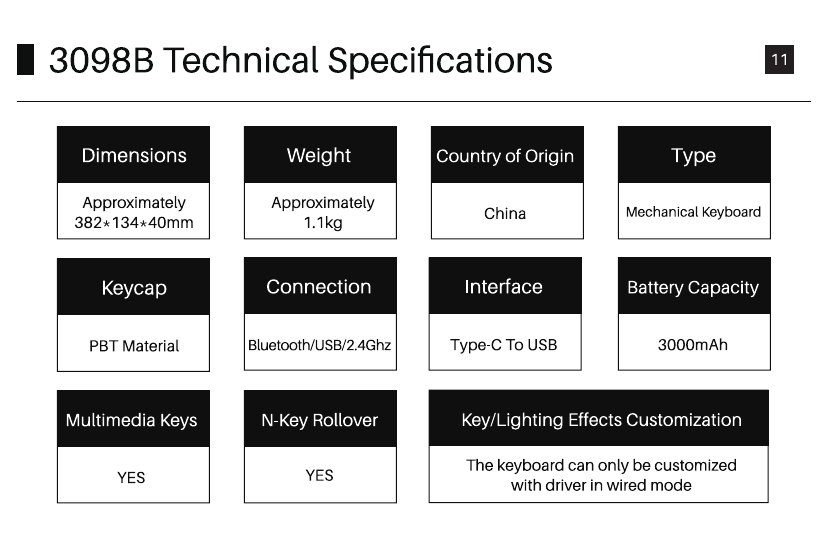 3098B Technical Specifications

11

Dimensions
Approximately 382*134*40mm

Weight
Approximately 1.1kg

Country of Origin
China

Type
Mechanical Keyboard

Keycap
PBT Material

Connection
Bluetooth/USB/2.4Ghz

Interface
Type-C To USB

Battery Capacity
3000mAh

Multimedia Keys
YES

N-Key Rollover
YES

Key/Lighting Effects Customization
The keyboard can only be customized with driver in wired mode